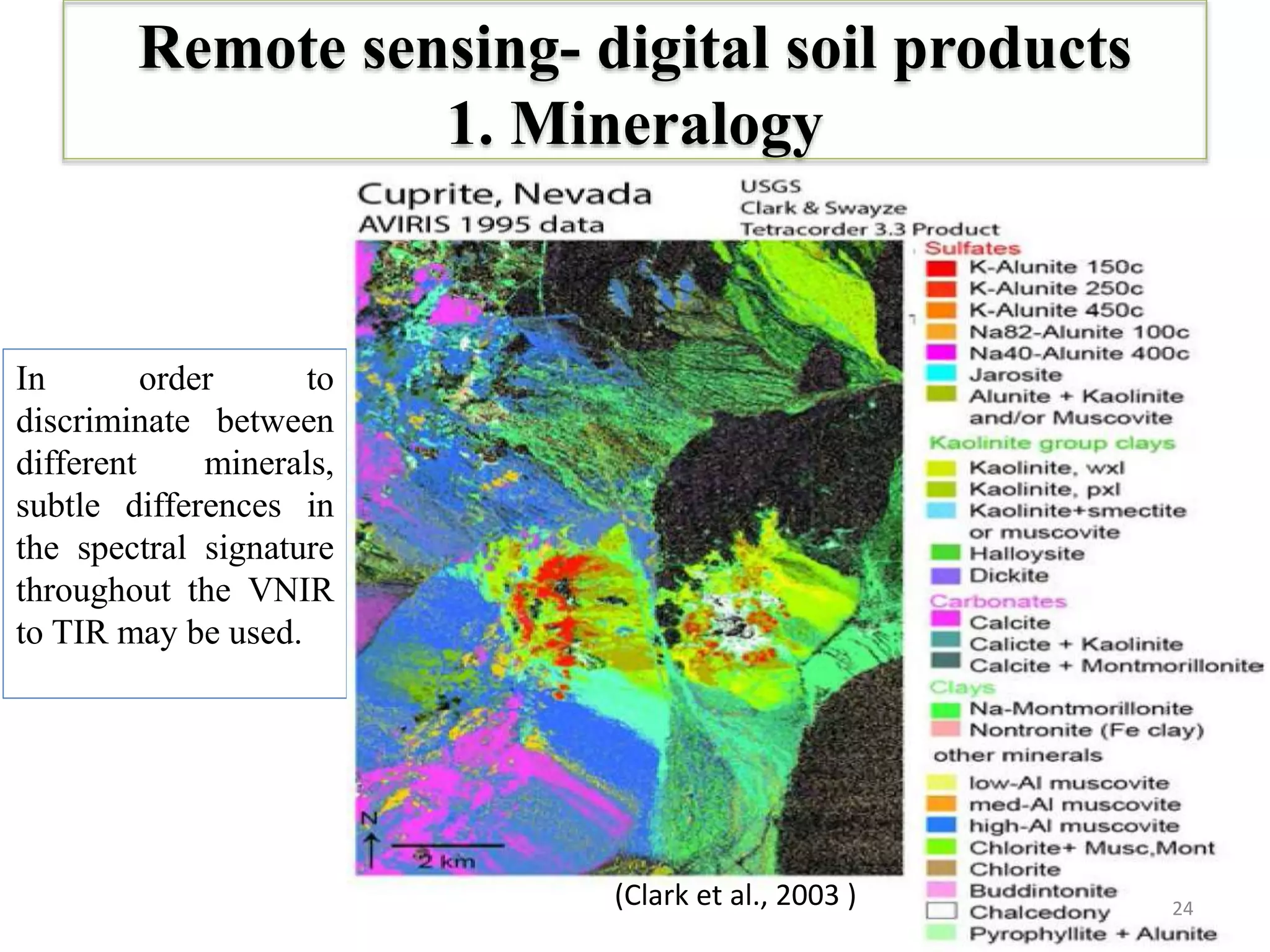 Remote sensing- digital soil products
1. Mineralogy

In order to discriminate between different minerals, subtle differences in the spectral signature throughout the VNIR to TIR may be used.

Cuprite, Nevada
AVIRIS 1995 data

USGS
Clark & Swayze
Tetracorder 3.3 Product

Sulfates
K-Alunite 150c
K-Alunite 250c
K-Alunite 450c
Na82-Alunite 100c
Na40-Alunite 400c
Jarosite
Alunite + Kaolinite and/or Muscovite
Kaolinite group clays
Kaolinite, wxl
Kaolinite, pxl
Kaolinite+smectite or muscovite
Halloysite
Dickite
Carbonates
Calcite
Calicte + Kaolinite
Calcite + Montmorillonite
Clays
Na-Montmorillonite
Nontronite (Fe clay)
other minerals
low-Al muscovite
med-Al muscovite
high-Al muscovite
Chlorite+ Musc,Mont
Chlorite
Buddintonite
Chalcedony
Pyrophyllite + Alunite

N
2 km

(Clark et al., 2003 )

24